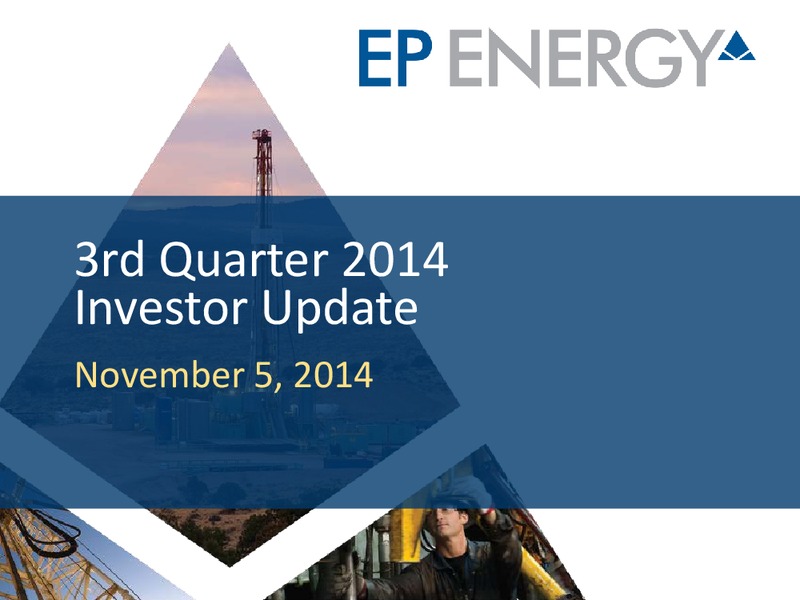 EP ENERGY

3rd Quarter 2014
Investor Update

November 5, 2014